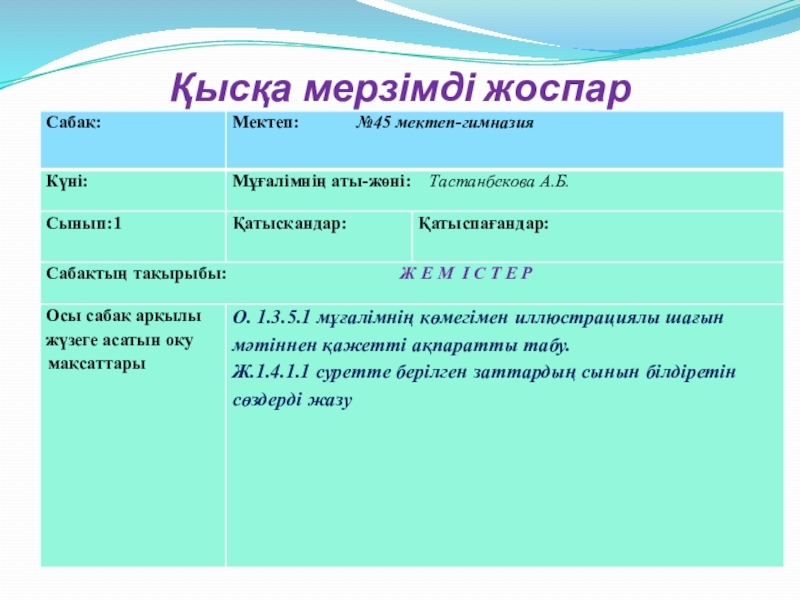 Қысқа мерзімді жоспар

| Сабақ: | Мектеп: №45 мектеп-гимназия | |
|---|---|---|
| Күні: | Мұғалімнің аты-жөні: Тастанбекова А.Б. | |
| Сынып:1 | Қатысқандар: | Қатыспағандар: |
| Сабақтың тақырыбы: Ж Е М І С Т Е Р | | |
| Осы сабақ арқылы жүзеге асатын оқу мақсаттары | О. 1.3.5.1 мұғалімнің көмегімен иллюстрациялы шағын мәтіннен қажетті ақпаратты табу. Ж.1.4.1.1 суретте берілген заттардың сынын білдіретін сөздерді жазу | |